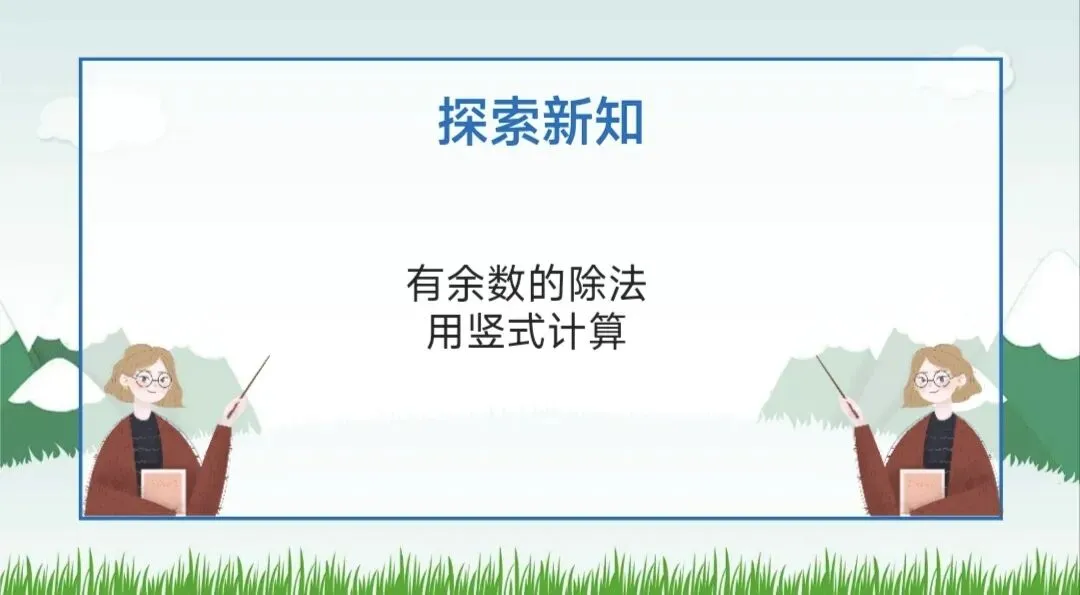 探索新知

有余数的除法
用竖式计算